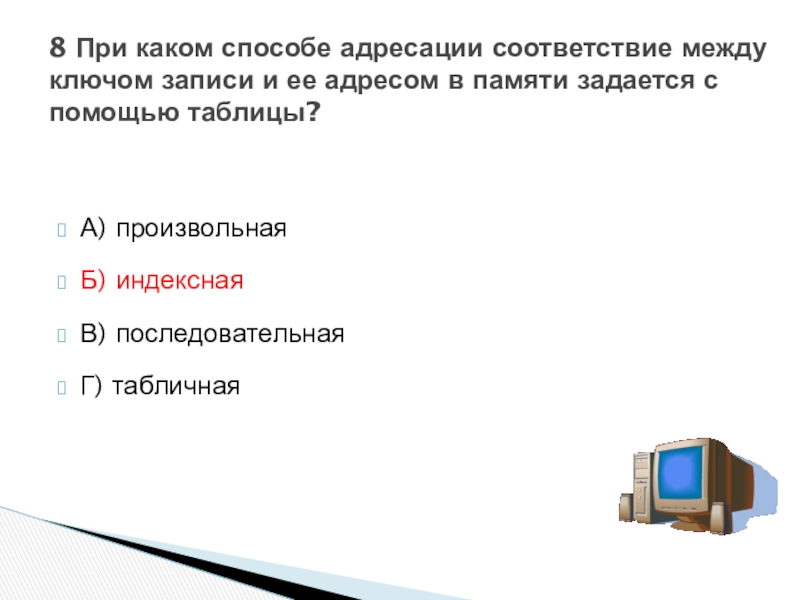 8 При каком способе адресации соответствие между ключом записи и ее адресом в памяти задается с помощью таблицы?

А) произвольная

Б) индексная

В) последовательная

Г) табличная